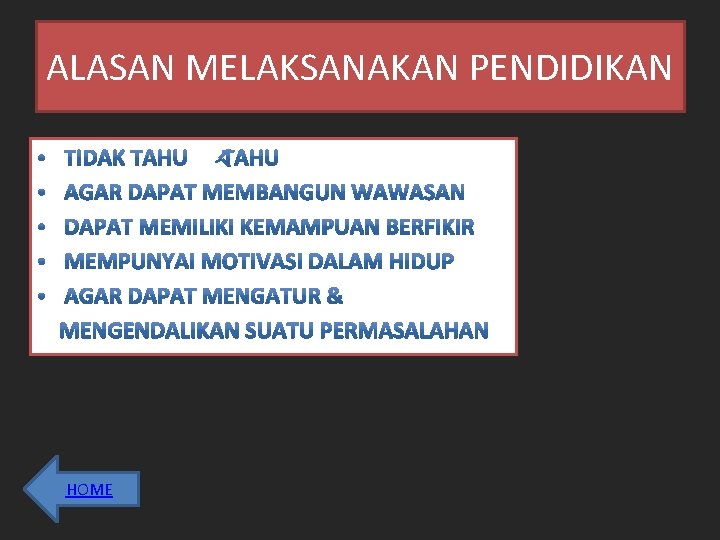 ALASAN MELAKSANAKAN PENDIDIKAN

• TIDAK TAHU TAHU
• AGAR DAPAT MEMBANGUN WAWASAN
• DAPAT MEMILIKI KEMAMPUAN BERFIKIR
• MEMPUNYAI MOTIVASI DALAM HIDUP
• AGAR DAPAT MENGATUR & MENGENDALIKAN SUATU PERMASALAHAN

HOME